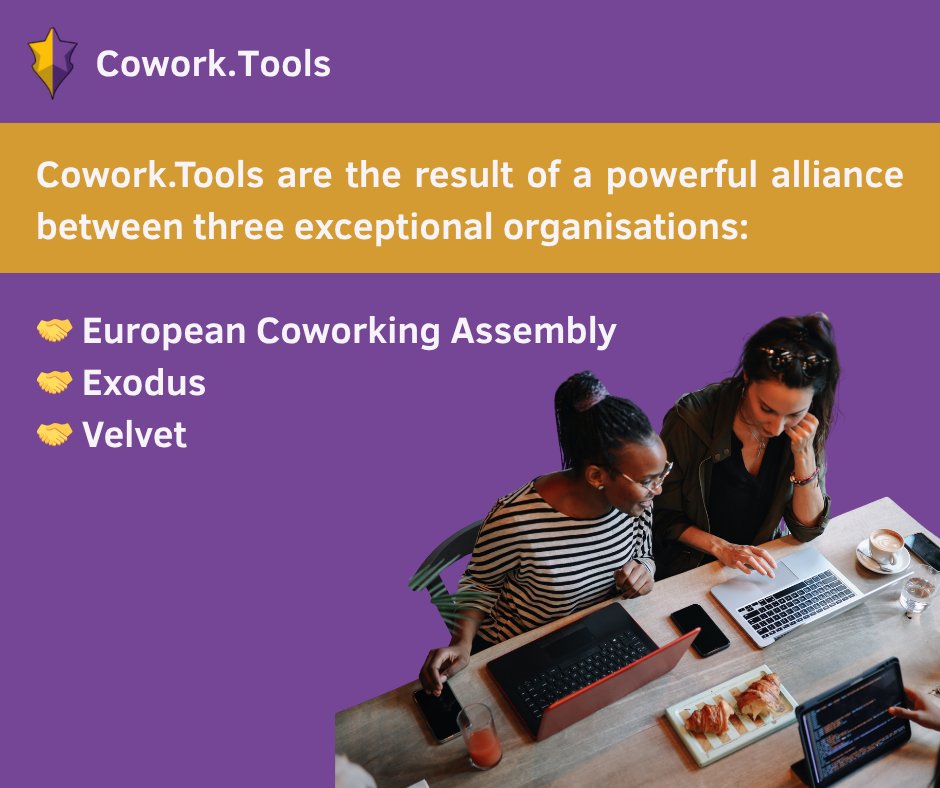 Cowork.Tools

Cowork.Tools are the result of a powerful alliance between three exceptional organisations:

🤝 European Coworking Assembly
🤝 Exodus
🤝 Velvet